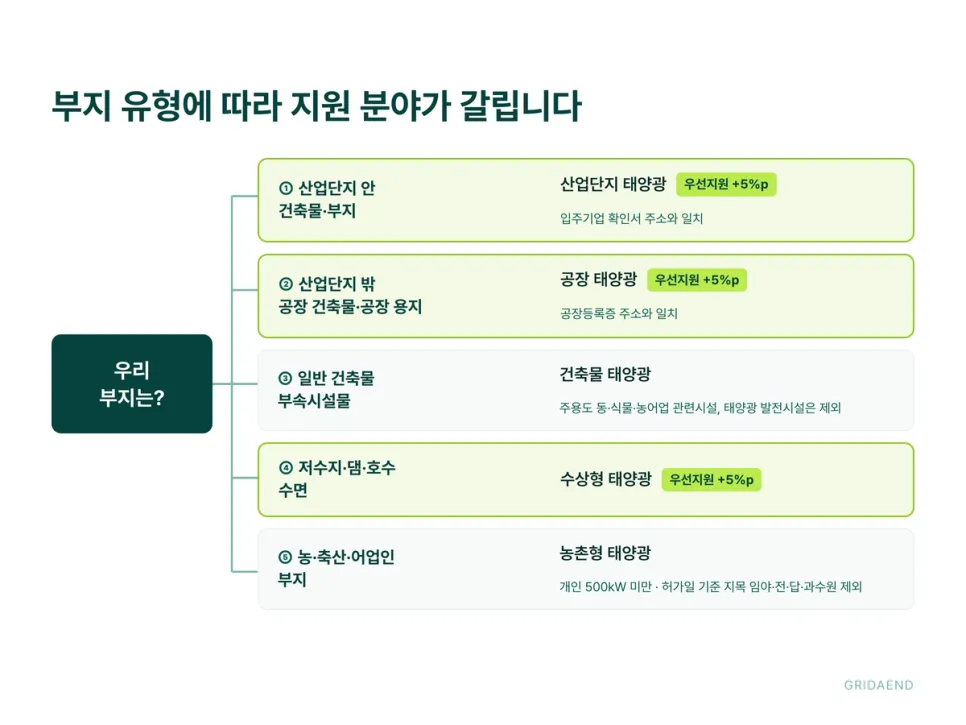 부지 유형에 따라 지원 분야가 갈립니다

우리 부지는?

① 산업단지 안 건축물·부지

산업단지 태양광 우선지원 +5%p

입주기업 확인서 주소와 일치

② 산업단지 밖 공장 건축물·공장 용지

공장 태양광 우선지원 +5%p

공장등록증 주소와 일치

③ 일반 건축물 부속시설물

건축물 태양광

주용도 동·식물·농어업 관련시설, 태양광 발전시설은 제외

④ 저수지·댐·호수 수면

수상형 태양광 우선지원 +5%p

⑤ 농·축산·어업인 부지

농촌형 태양광

개인 500kW 미만 · 허가일 기준 지목 임야·전·답·과수원 제외

GRIDAEND